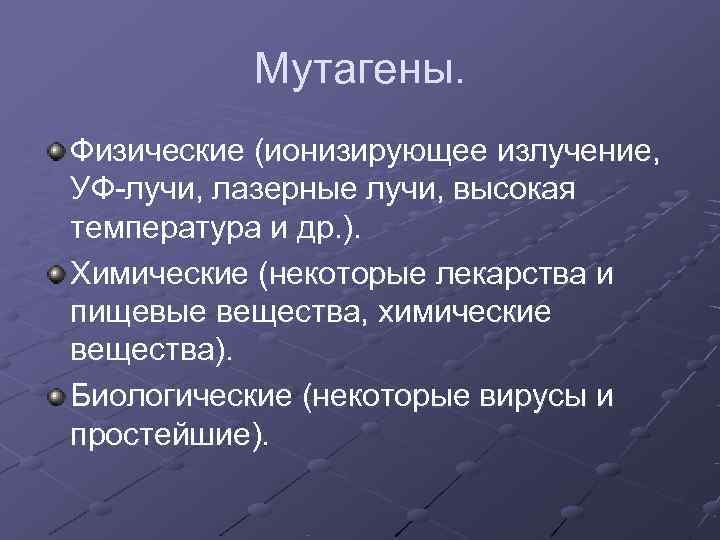 Мутагены.

Физические (ионизирующее излучение, УФ-лучи, лазерные лучи, высокая температура и др.).

Химические (некоторые лекарства и пищевые вещества, химические вещества).

Биологические (некоторые вирусы и простейшие).